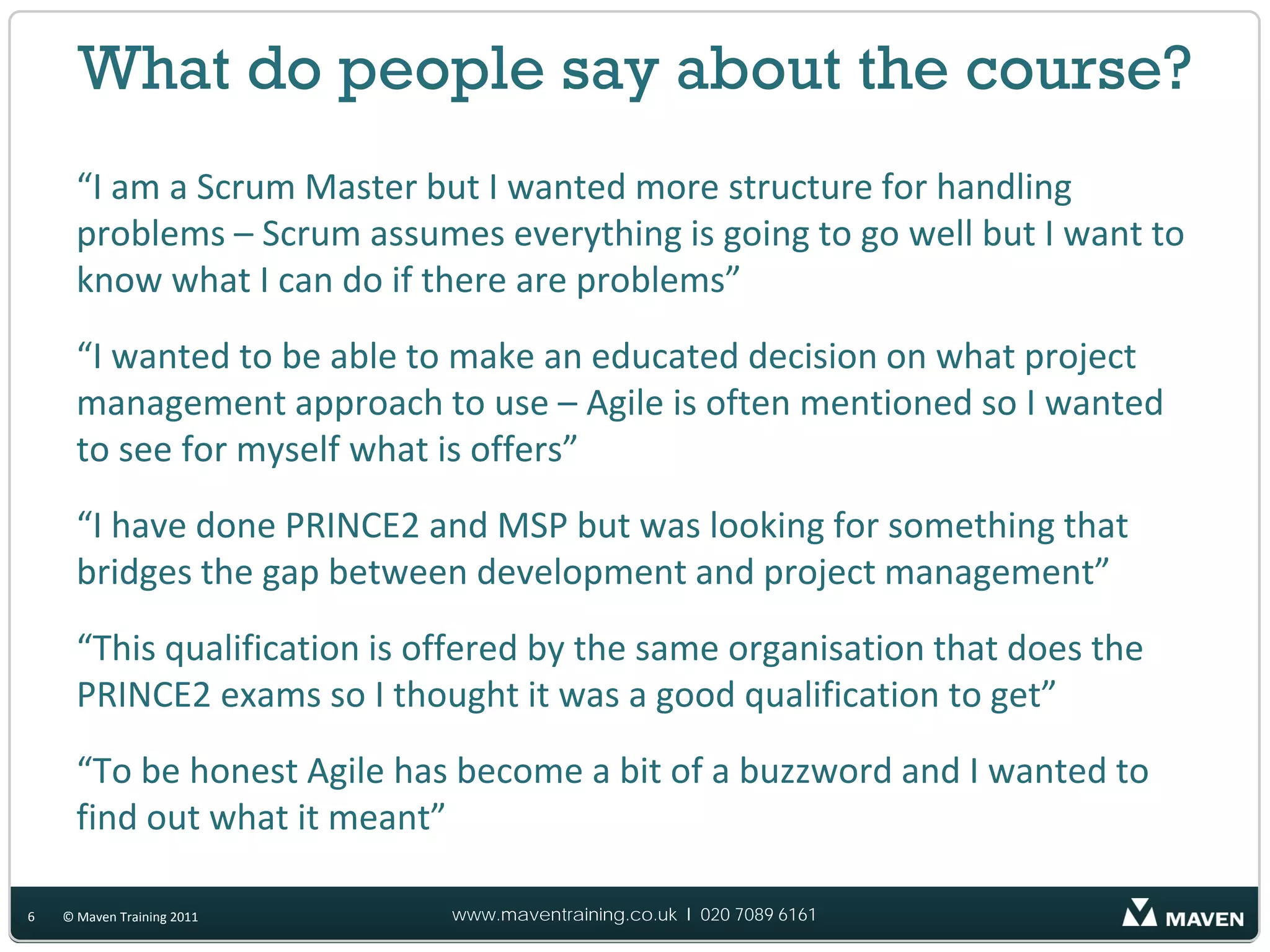 What do people say about the course?

“I am a Scrum Master but I wanted more structure for handling problems – Scrum assumes everything is going to go well but I want to know what I can do if there are problems”

“I wanted to be able to make an educated decision on what project management approach to use – Agile is often mentioned so I wanted to see for myself what is offers”

“I have done PRINCE2 and MSP but was looking for something that bridges the gap between development and project management”

“This qualification is offered by the same organisation that does the PRINCE2 exams so I thought it was a good qualification to get”

“To be honest Agile has become a bit of a buzzword and I wanted to find out what it meant”

6 © Maven Training 2011 www.maventraining.co.uk I 020 7089 6161 MAVEN